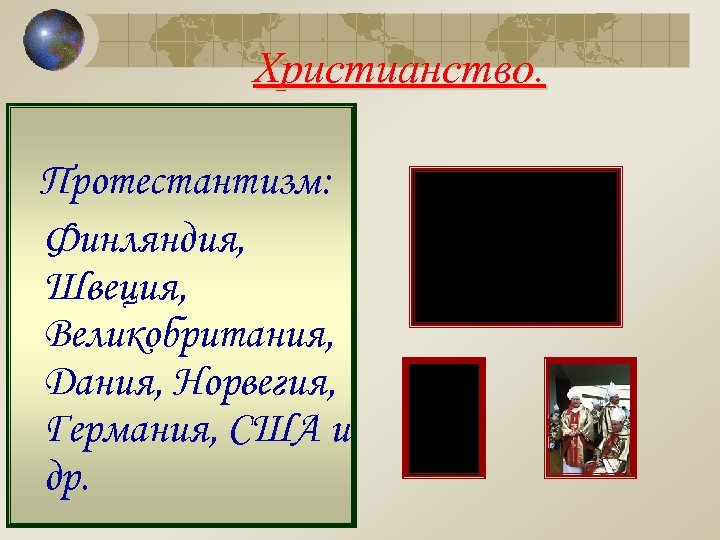 Христианство.

Протестантизм:

Финляндия, Швеция, Великобритания, Дания, Норвегия, Германия, США и др.